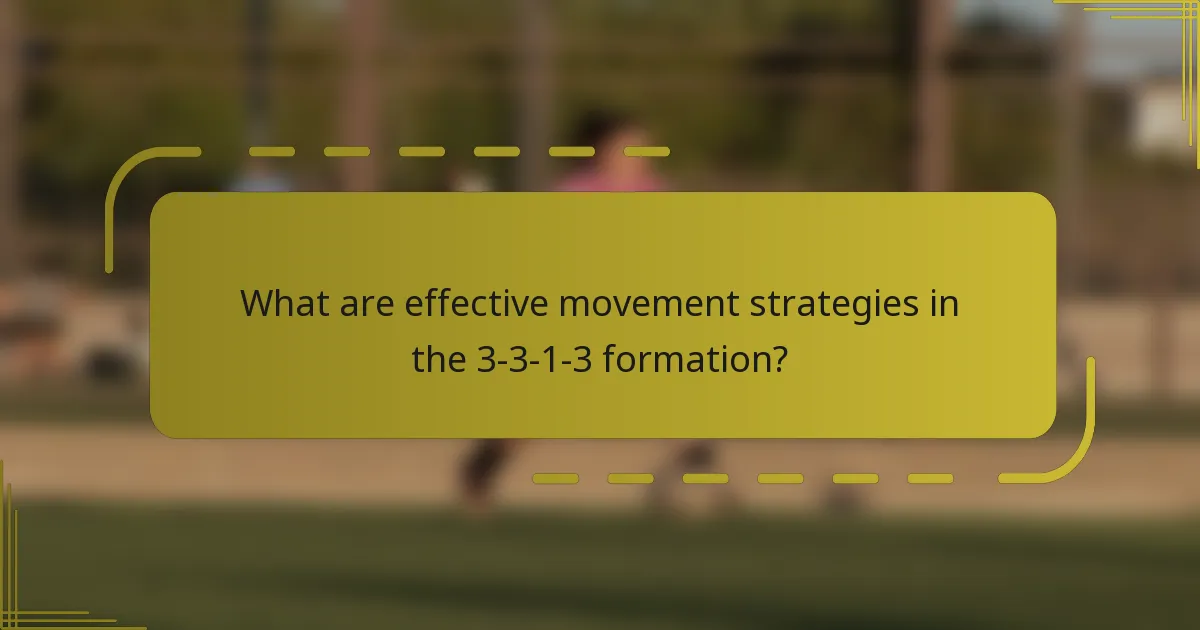 What are effective movement strategies in the 3-3-1-3 formation?